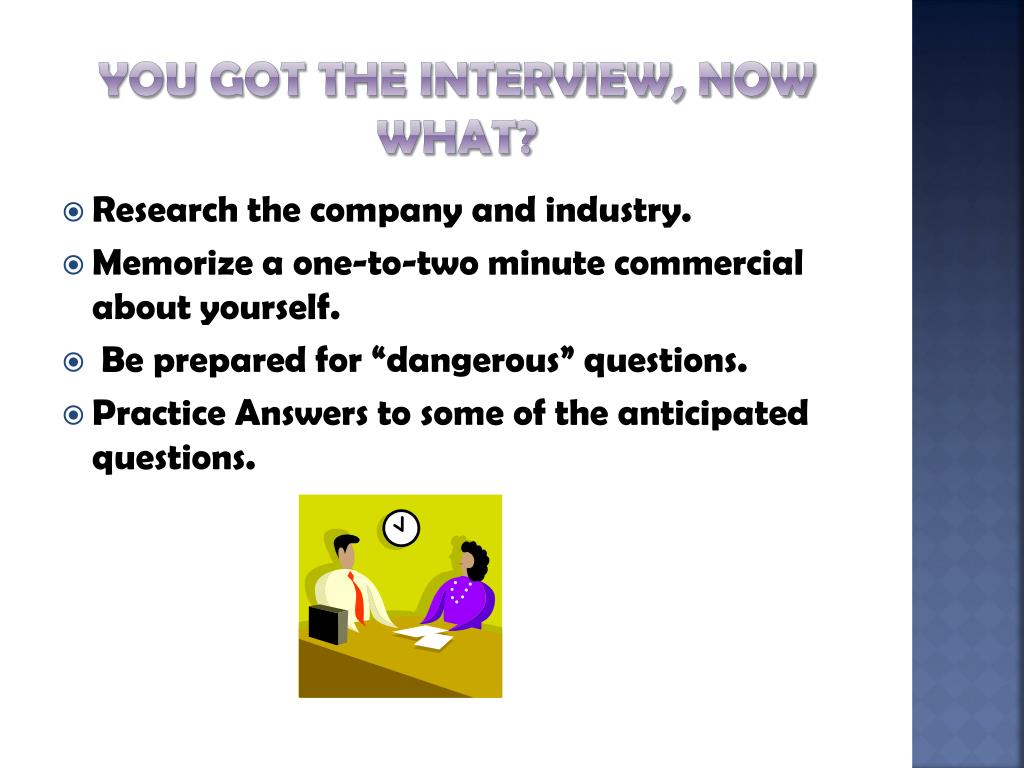 YOU GOT THE INTERVIEW, NOW WHAT?

Research the company and industry.

Memorize a one-to-two minute commercial about yourself.

Be prepared for “dangerous” questions.

Practice Answers to some of the anticipated questions.